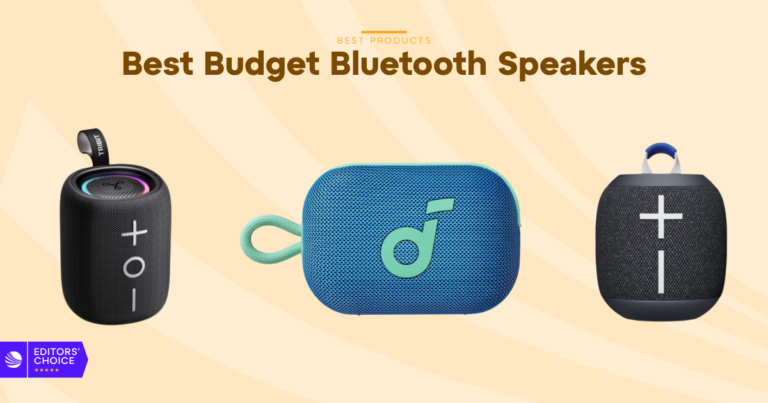 BEST PRODUCTS
Best Budget Bluetooth Speakers

TRIBIT

EDITORS' CHOICE